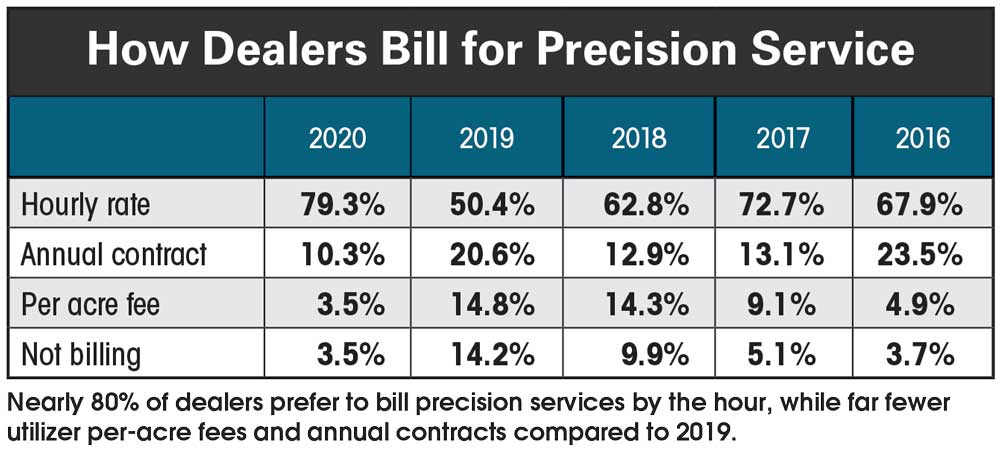 How Dealers Bill for Precision Service

| | 2020 | 2019 | 2018 | 2017 | 2016 |
|---|---|---|---|---|---|
| Hourly rate | 79.3% | 50.4% | 62.8% | 72.7% | 67.9% |
| Annual contract | 10.3% | 20.6% | 12.9% | 13.1% | 23.5% |
| Per acre fee | 3.5% | 14.8% | 14.3% | 9.1% | 4.9% |
| Not billing | 3.5% | 14.2% | 9.9% | 5.1% | 3.7% |

Nearly 80% of dealers prefer to bill precision services by the hour, while far fewer utilizer per-acre fees and annual contracts compared to 2019.